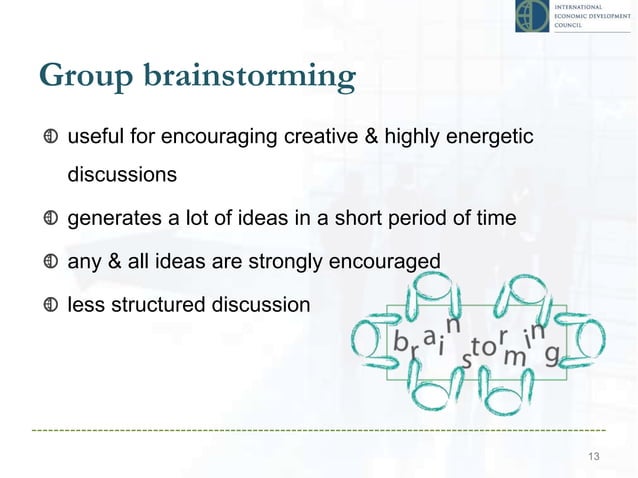 INTERNATIONAL ECONOMIC DEVELOPMENT COUNCIL

Group brainstorming

useful for encouraging creative & highly energetic discussions

generates a lot of ideas in a short period of time

any & all ideas are strongly encouraged

less structured discussion

brainstorming

13